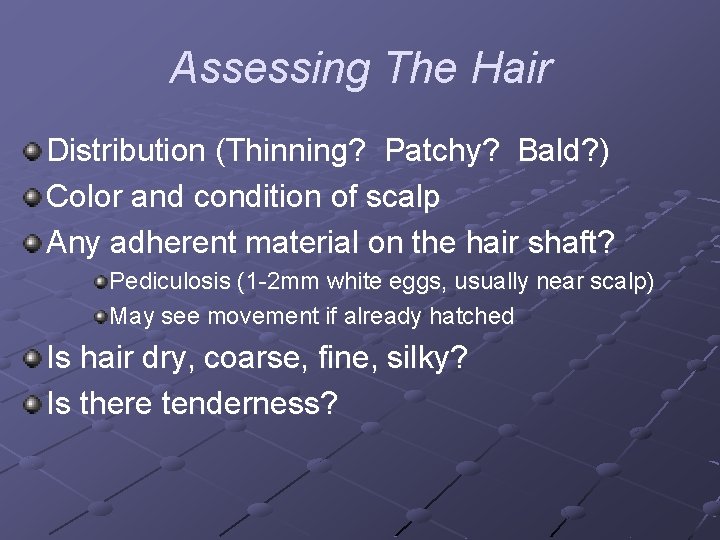 Assessing The Hair

Distribution (Thinning? Patchy? Bald?)

Color and condition of scalp

Any adherent material on the hair shaft?

Pediculosis (1-2mm white eggs, usually near scalp)

May see movement if already hatched

Is hair dry, coarse, fine, silky?

Is there tenderness?